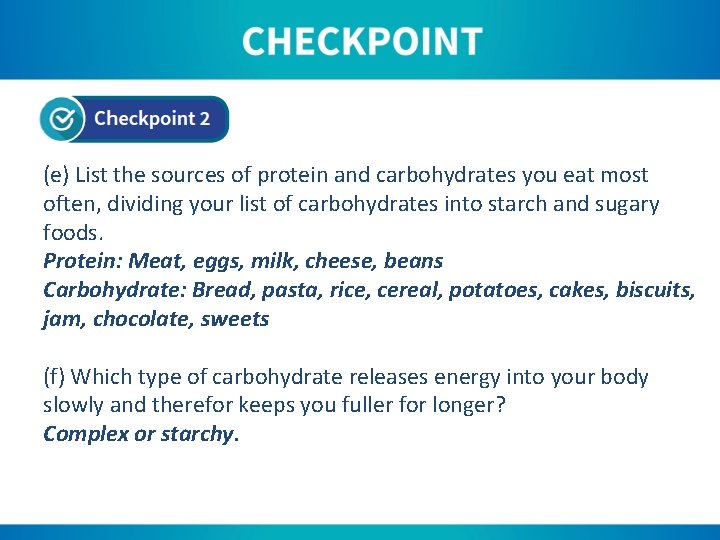 CHECKPOINT

Checkpoint 2

(e) List the sources of protein and carbohydrates you eat most often, dividing your list of carbohydrates into starch and sugary foods.
Protein: Meat, eggs, milk, cheese, beans
Carbohydrate: Bread, pasta, rice, cereal, potatoes, cakes, biscuits, jam, chocolate, sweets

(f) Which type of carbohydrate releases energy into your body slowly and therefor keeps you fuller for longer?
Complex or starchy.